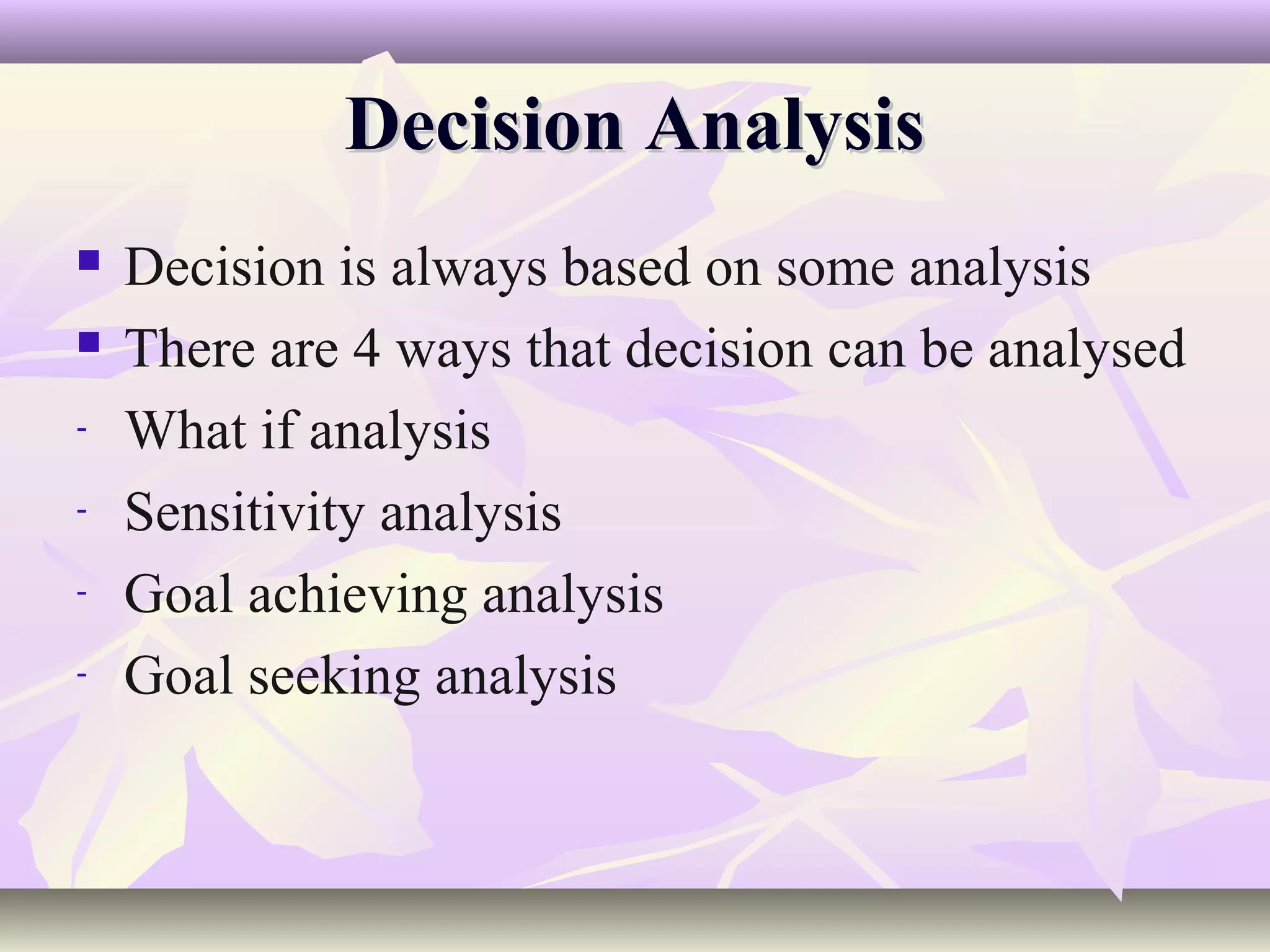 Decision Analysis

▪ Decision is always based on some analysis

▪ There are 4 ways that decision can be analysed

- What if analysis

- Sensitivity analysis

- Goal achieving analysis

- Goal seeking analysis